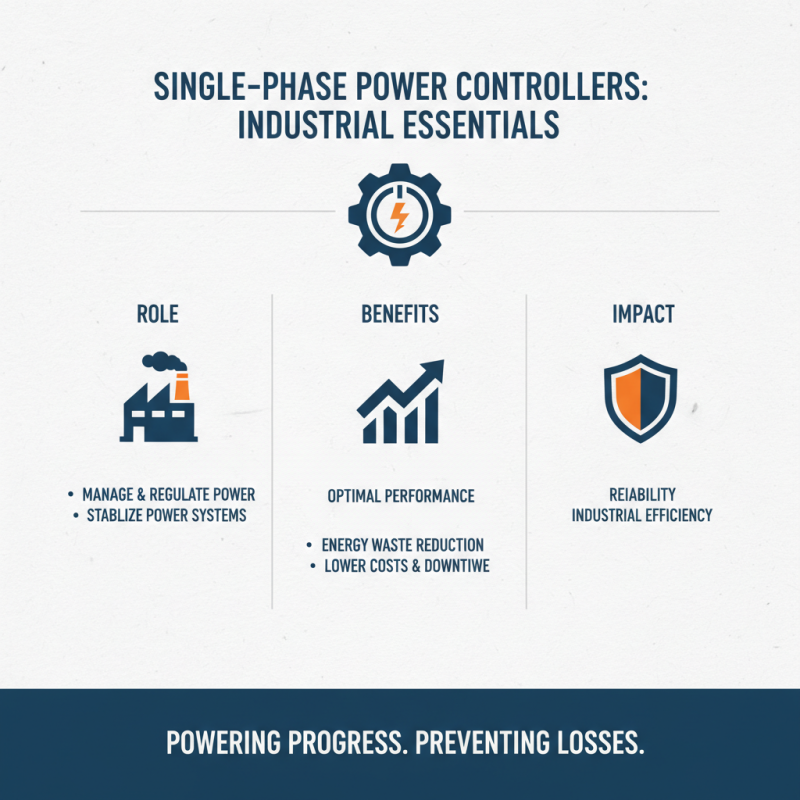 SINGLE-PHASE POWER CONTROLLERS: INDUSTRIAL ESSENTIALS

ROLE

• MANAGE & REGULATE POWER
• STABLIZE POWER SYSTEMS

BENEFITS

OPTIMAL PERFORMANCE

• ENERGY WASTE REDUCTION
• LOWER COSTS & DOWNTIWE

IMPACT

REIABILITY
INDUSTRIAL EFFICIENCY

POWERING PROGRESS. PREVENTING LOSSES.